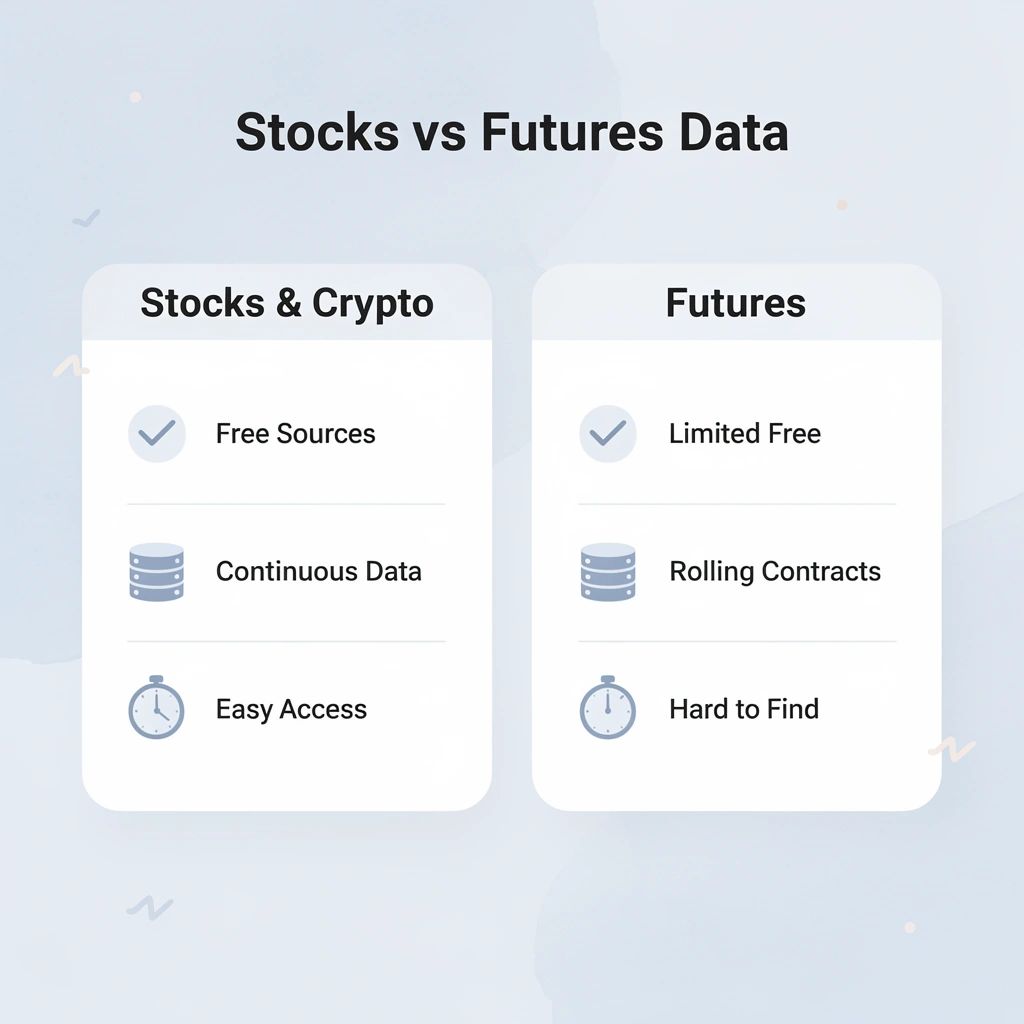 Stocks vs Futures Data

Stocks & Crypto

Free Sources

Continuous Data

Easy Access

Futures

Limited Free

Rolling Contracts

Hard to Find